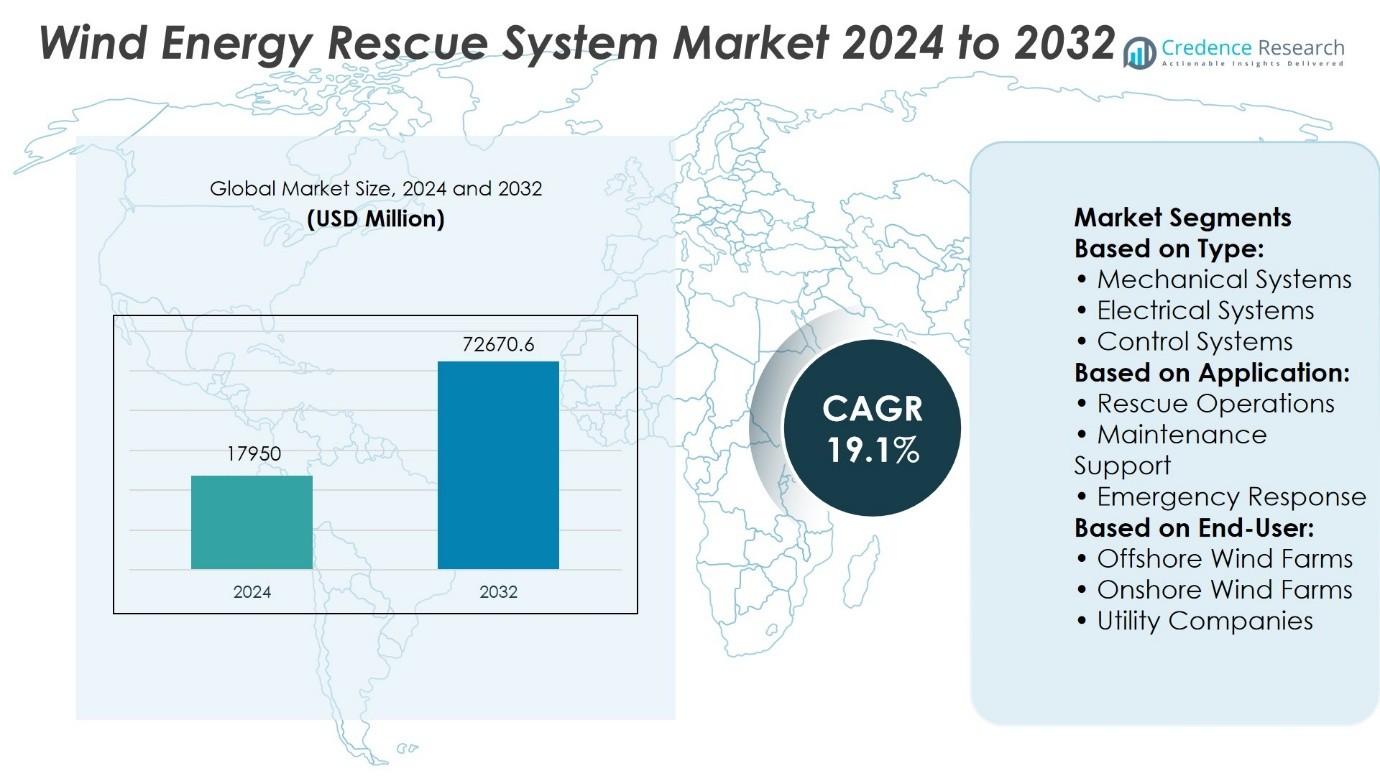 Wind Energy Rescue System Market 2024 to 2032

Credence Research
Actionable Insights Delivered

Global Market Size, 2024 and 2032
(USD Million)

17950
72670.6
2024
2032

CAGR
19.1%

Market Segments
Based on Type:
• Mechanical Systems
• Electrical Systems
• Control Systems
Based on Application:
• Rescue Operations
• Maintenance Support
• Emergency Response
Based on End-User:
• Offshore Wind Farms
• Onshore Wind Farms
• Utility Companies